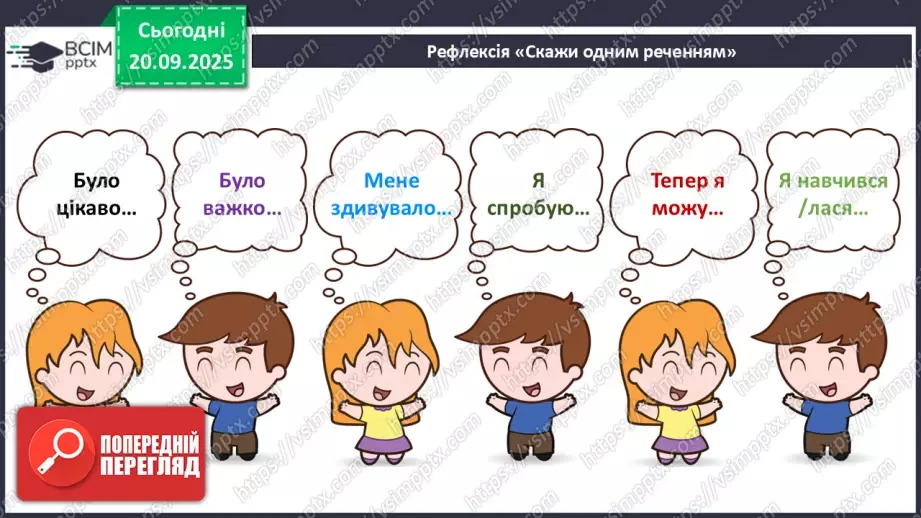 ВСІМ pptx

Сьогодні 20.09.2025

Рефлексія «Скажи одним реченням»

Було цікаво…

Було важко…

Мене здивувало…

Я спробую…

Тепер я можу…

Я навчився /лася…

ПОПЕРЕДНІЙ ПЕРЕГЛЯД

https://vsimpptx.com